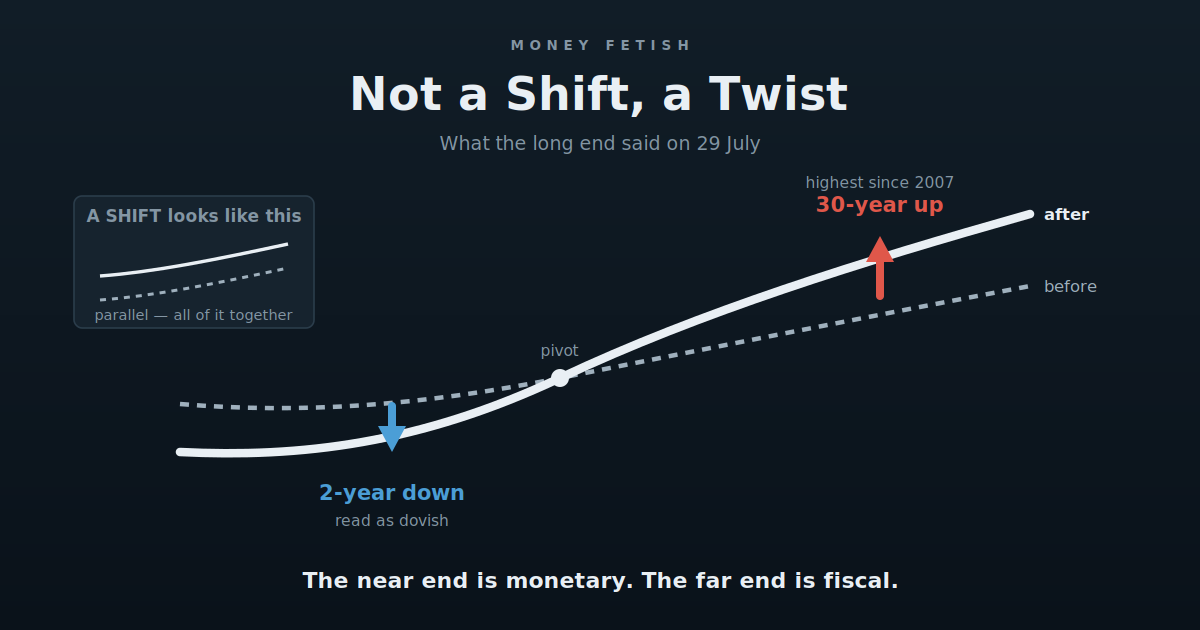 MONEY FETISH

Not a Shift, a Twist

What the long end said on 29 July

A SHIFT looks like this

parallel — all of it together

highest since 2007
30-year up

after

before

pivot

2-year down
read as dovish

The near end is monetary. The far end is fiscal.